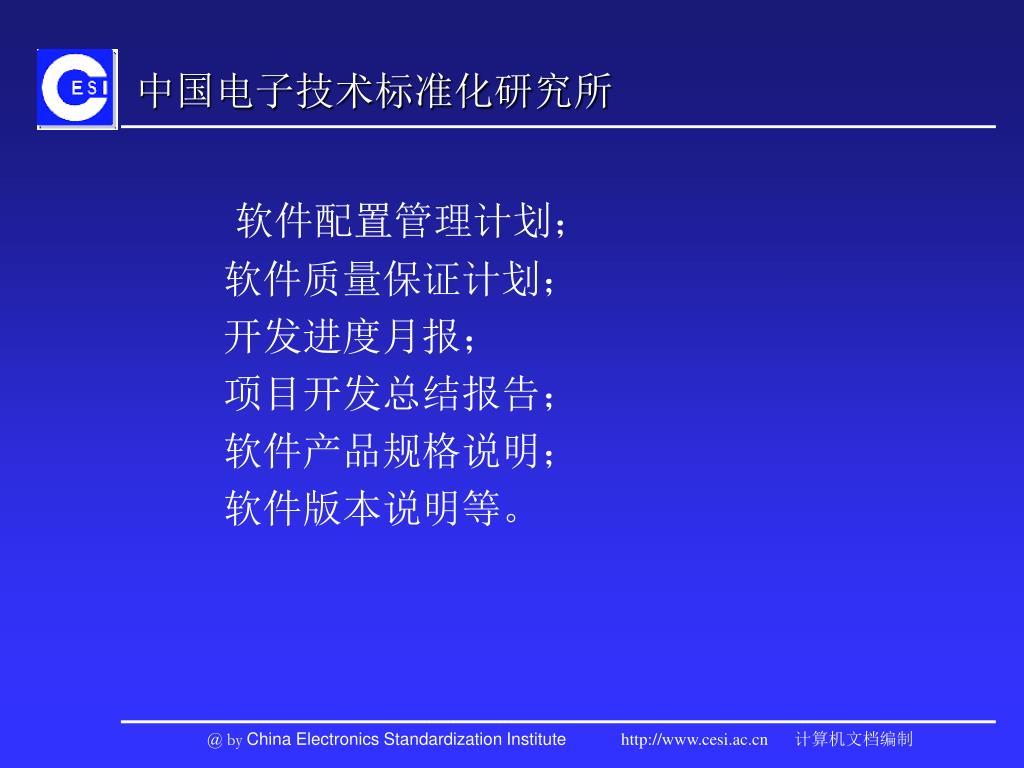 CESI

中国电子技术标准化研究所

软件配置管理计划；
软件质量保证计划；
开发进度月报；
项目开发总结报告；
软件产品规格说明；
软件版本说明等。

@ by China Electronics Standardization Institute http://www.cesi.ac.cn 计算机文档编制